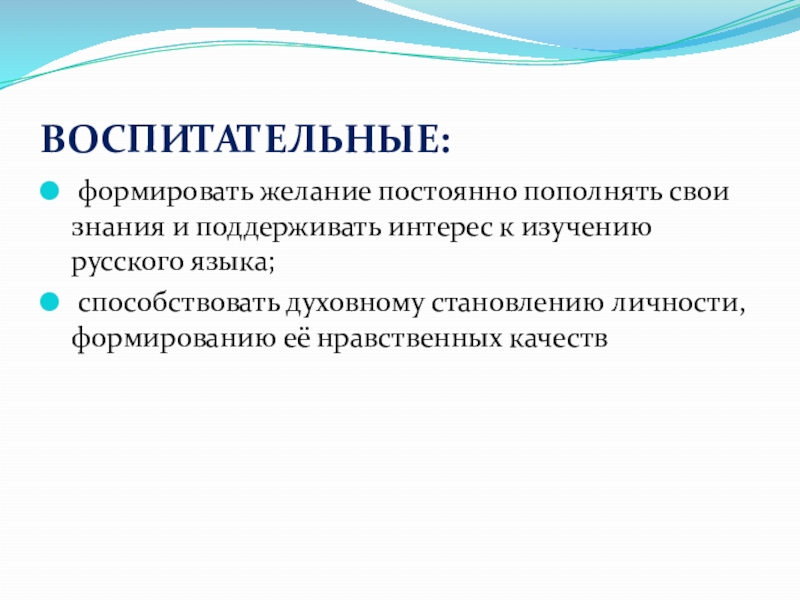 ВОСПИТАТЕЛЬНЫЕ:

формировать желание постоянно пополнять свои знания и поддерживать интерес к изучению русского языка;

способствовать духовному становлению личности, формированию её нравственных качеств